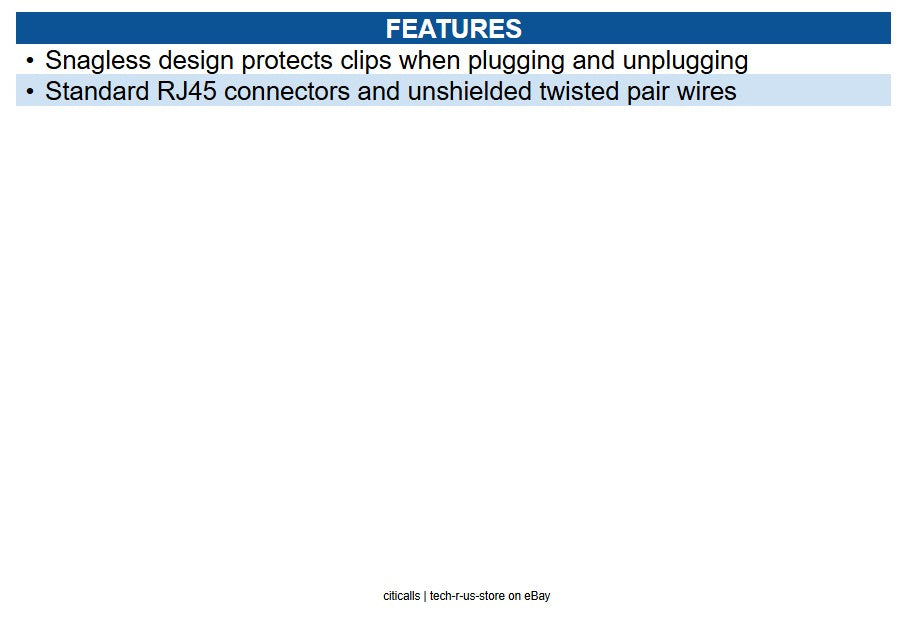 FEATURES

• Snagless design protects clips when plugging and unplugging
• Standard RJ45 connectors and unshielded twisted pair wires

citicalls | tech-r-us-store on eBay